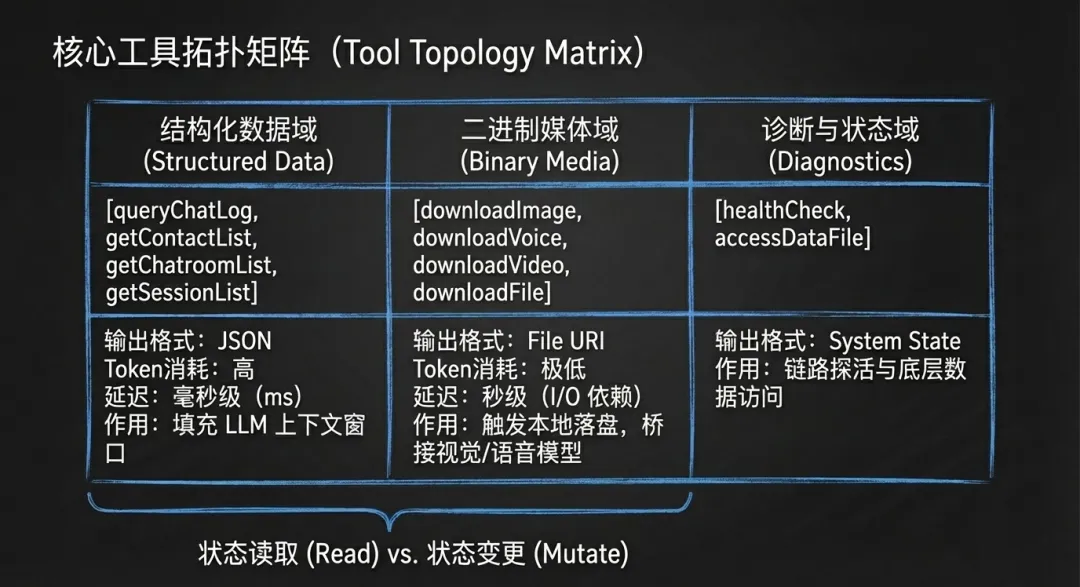 核心工具拓扑矩阵（Tool Topology Matrix）

| 结构化数据域 (Structured Data) | 二进制媒体域 (Binary Media) | 诊断与状态域 (Diagnostics) |
|---|---|---|
| [queryChatLog, getContactList, getChatroomList, getSessionList] | [downloadImage, downloadVoice, downloadVideo, downloadFile] | [healthCheck, accessDataFile] |
| 输出格式：JSON Token消耗：高 延迟：毫秒级（ms） 作用：填充 LLM 上下文窗口 | 输出格式：File URI Token消耗：极低 延迟：秒级（I/O 依赖） 作用：触发本地落盘，桥接视觉/语音模型 | 输出格式：System State 作用：链路探活与底层数据访问 |

状态读取 (Read) vs. 状态变更 (Mutate)